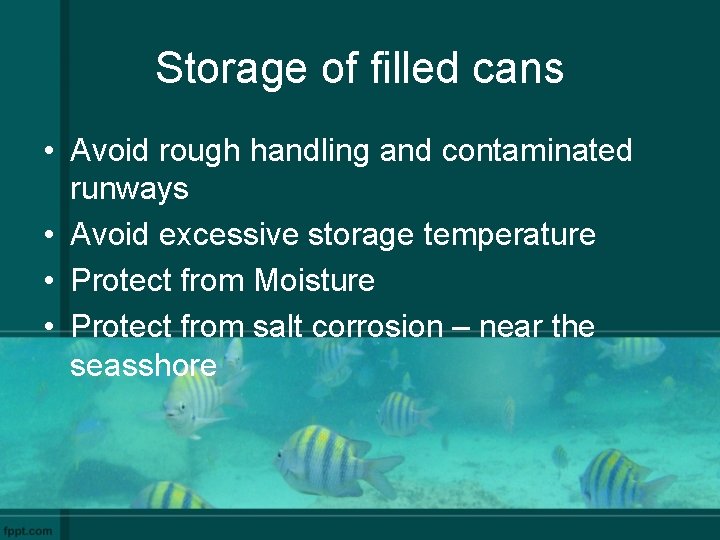 Storage of filled cans

• Avoid rough handling and contaminated runways
• Avoid excessive storage temperature
• Protect from Moisture
• Protect from salt corrosion – near the seasshore

fppt.com